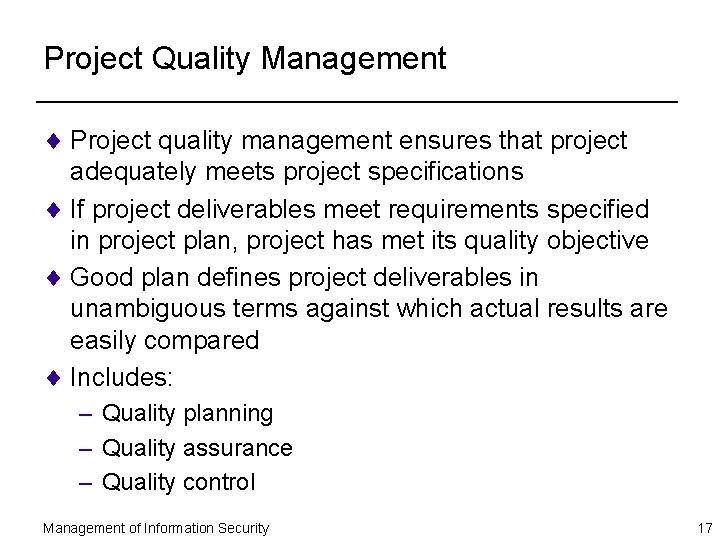 Project Quality Management

♦ Project quality management ensures that project adequately meets project specifications

♦ If project deliverables meet requirements specified in project plan, project has met its quality objective

♦ Good plan defines project deliverables in unambiguous terms against which actual results are easily compared

♦ Includes:
– Quality planning
– Quality assurance
– Quality control

Management of Information Security

17